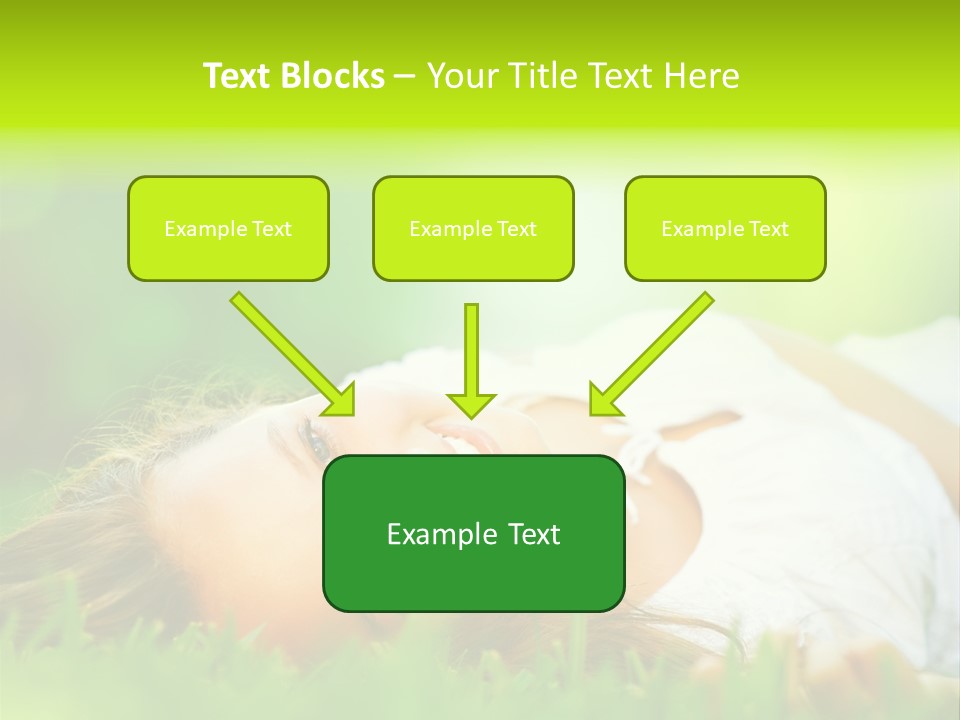 Text Blocks – Your Title Text Here

Example Text

Example Text

Example Text

Example Text